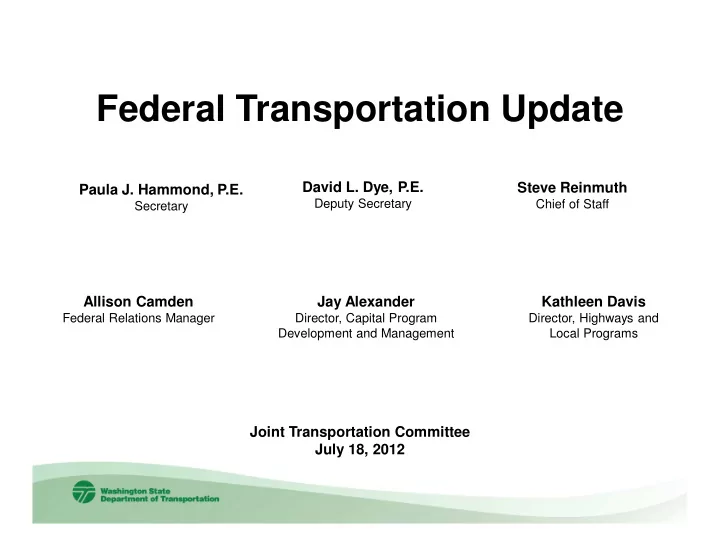 Federal Transportation Update

Paula J. Hammond, P.E.
Secretary

David L. Dye, P.E.
Deputy Secretary

Steve Reinmuth
Chief of Staff

Allison Camden
Federal Relations Manager

Jay Alexander
Director, Capital Program Development and Management

Kathleen Davis
Director, Highways and Local Programs

Joint Transportation Committee
July 18, 2012

Washington State
Department of Transportation